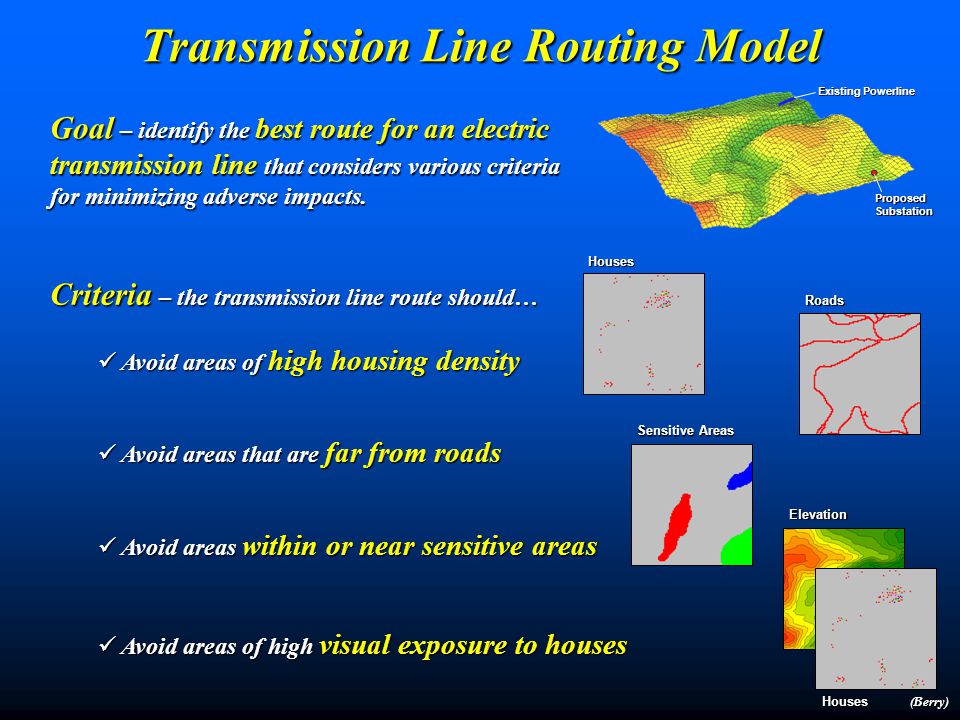 Transmission Line Routing Model

Goal – identify the best route for an electric transmission line that considers various criteria for minimizing adverse impacts.

Existing Powerline

Proposed Substation

Criteria – the transmission line route should…

✓ Avoid areas of high housing density

✓ Avoid areas that are far from roads

✓ Avoid areas within or near sensitive areas

✓ Avoid areas of high visual exposure to houses

Houses

Roads

Sensitive Areas

Elevation

Houses

(Berry)